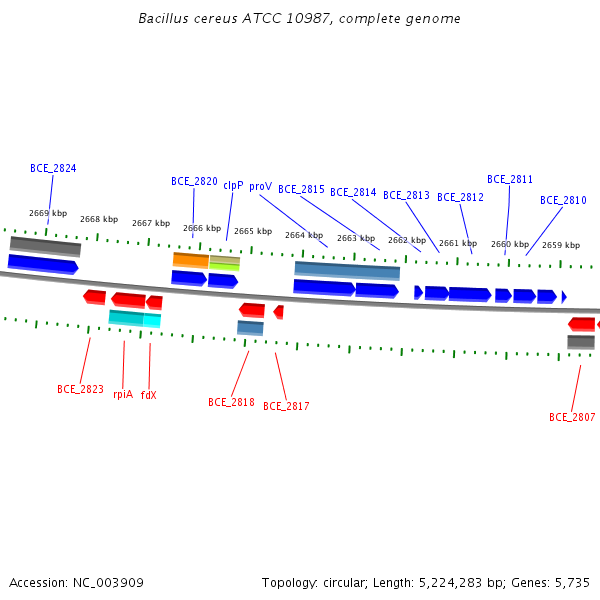 Bacillus cereus ATCC 10987, complete genome

BCE_2824
BCE_2820
clpP
proV
BCE_2815
BCE_2814
BCE_2813
BCE_2812
BCE_2811
BCE_2810

2669 kbp
2668 kbp
2667 kbp
2666 kbp
2665 kbp
2664 kbp
2663 kbp
2662 kbp
2661 kbp
2660 kbp
2659 kbp

BCE_2823
rpiA
fdX
BCE_2818
BCE_2817
BCE_2807

Accession: NC_003909

Topology: circular; Length: 5,224,283 bp; Genes: 5,735